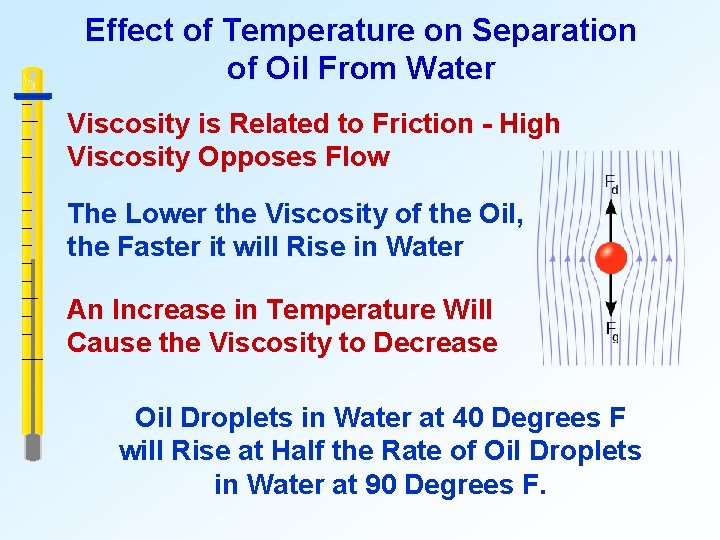 Effect of Temperature on Separation of Oil From Water

Viscosity is Related to Friction - High Viscosity Opposes Flow

The Lower the Viscosity of the Oil, the Faster it will Rise in Water

An Increase in Temperature Will Cause the Viscosity to Decrease

$F_d$

$F_g$

Oil Droplets in Water at 40 Degrees F will Rise at Half the Rate of Oil Droplets in Water at 90 Degrees F.